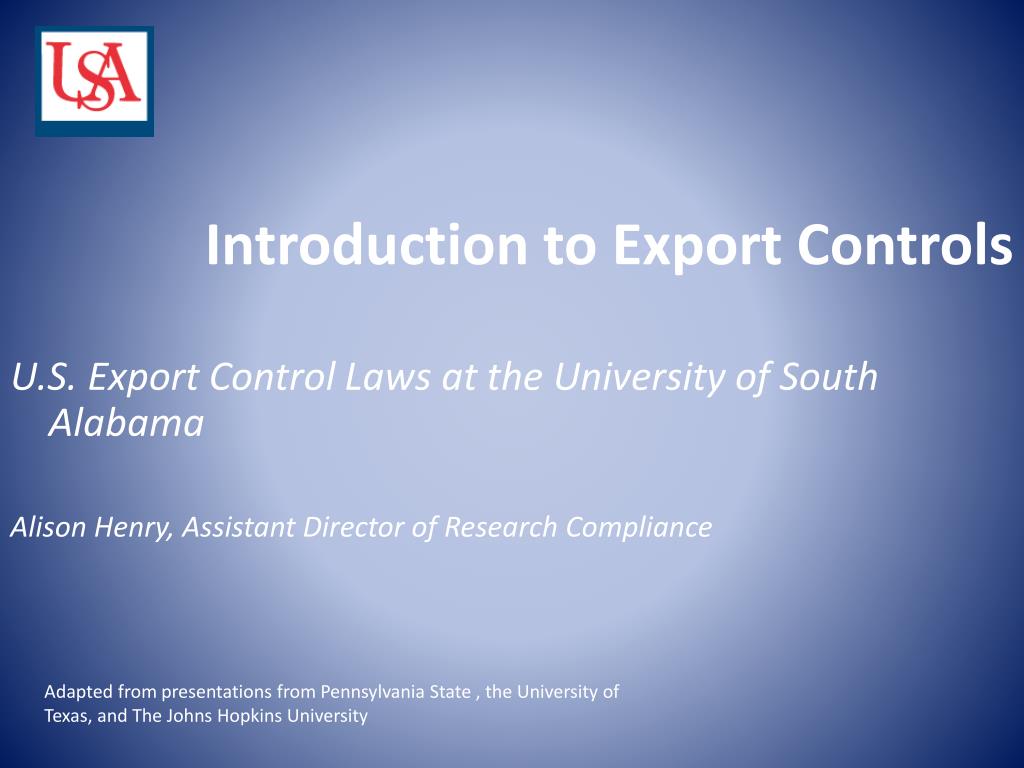 USA

Introduction to Export Controls

U.S. Export Control Laws at the University of South Alabama

Alison Henry, Assistant Director of Research Compliance

Adapted from presentations from Pennsylvania State , the University of Texas, and The Johns Hopkins University